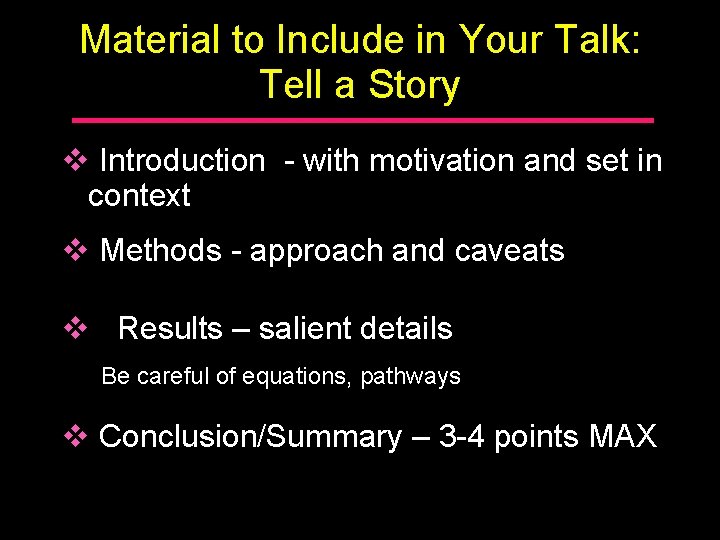 Material to Include in Your Talk: Tell a Story

❖ Introduction - with motivation and set in context

❖ Methods - approach and caveats

❖ Results – salient details

Be careful of equations, pathways

❖ Conclusion/Summary – 3-4 points MAX